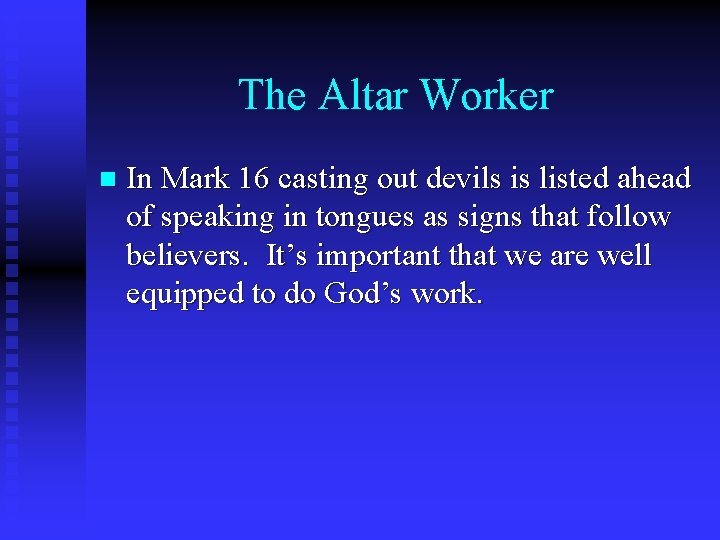 The Altar Worker

In Mark 16 casting out devils is listed ahead of speaking in tongues as signs that follow believers. It’s important that we are well equipped to do God’s work.